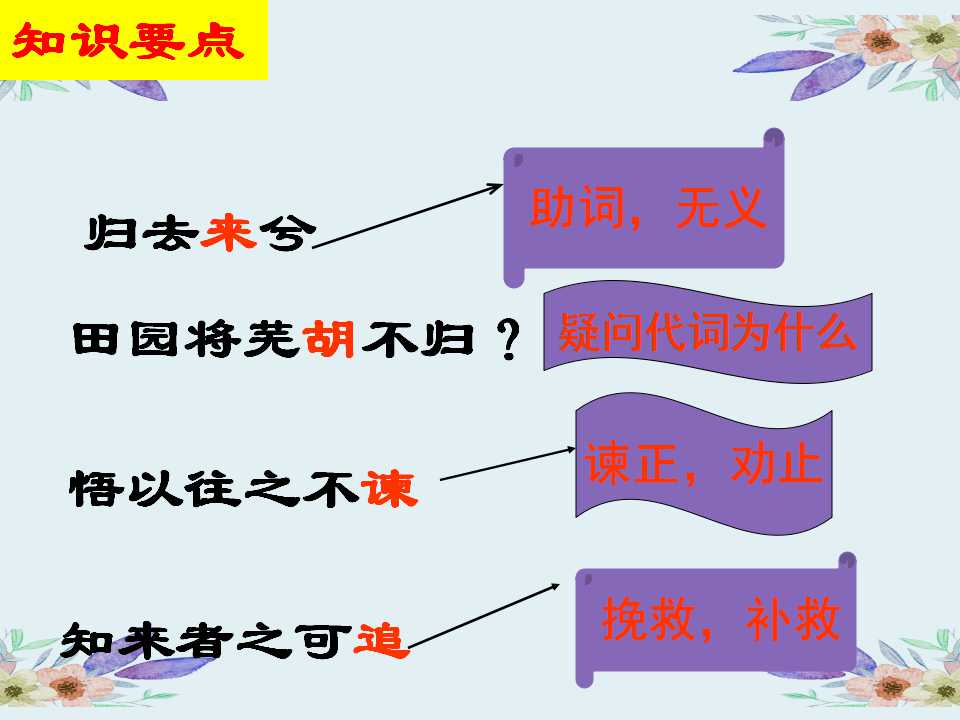 知识要点

归去来兮

助词，无义

田园将芜胡不归？

疑问代词为什么

悟以往之不谏

谏正，劝止

知来者之可追

挽救，补救